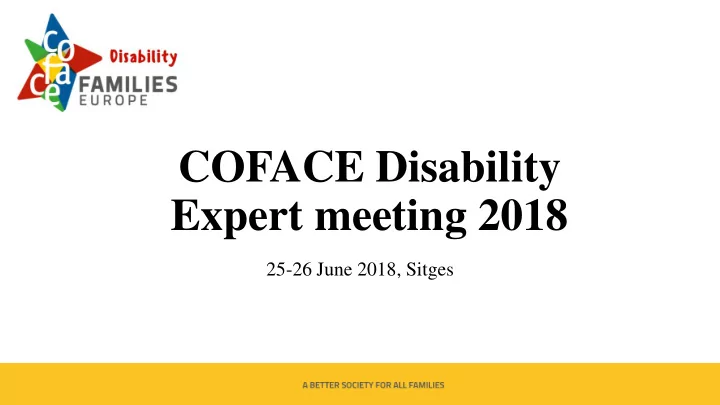 coface Disability FAMILIES EUROPE

COFACE Disability Expert meeting 2018

25-26 June 2018, Sitges

A BETTER SOCIETY FOR ALL FAMILIES